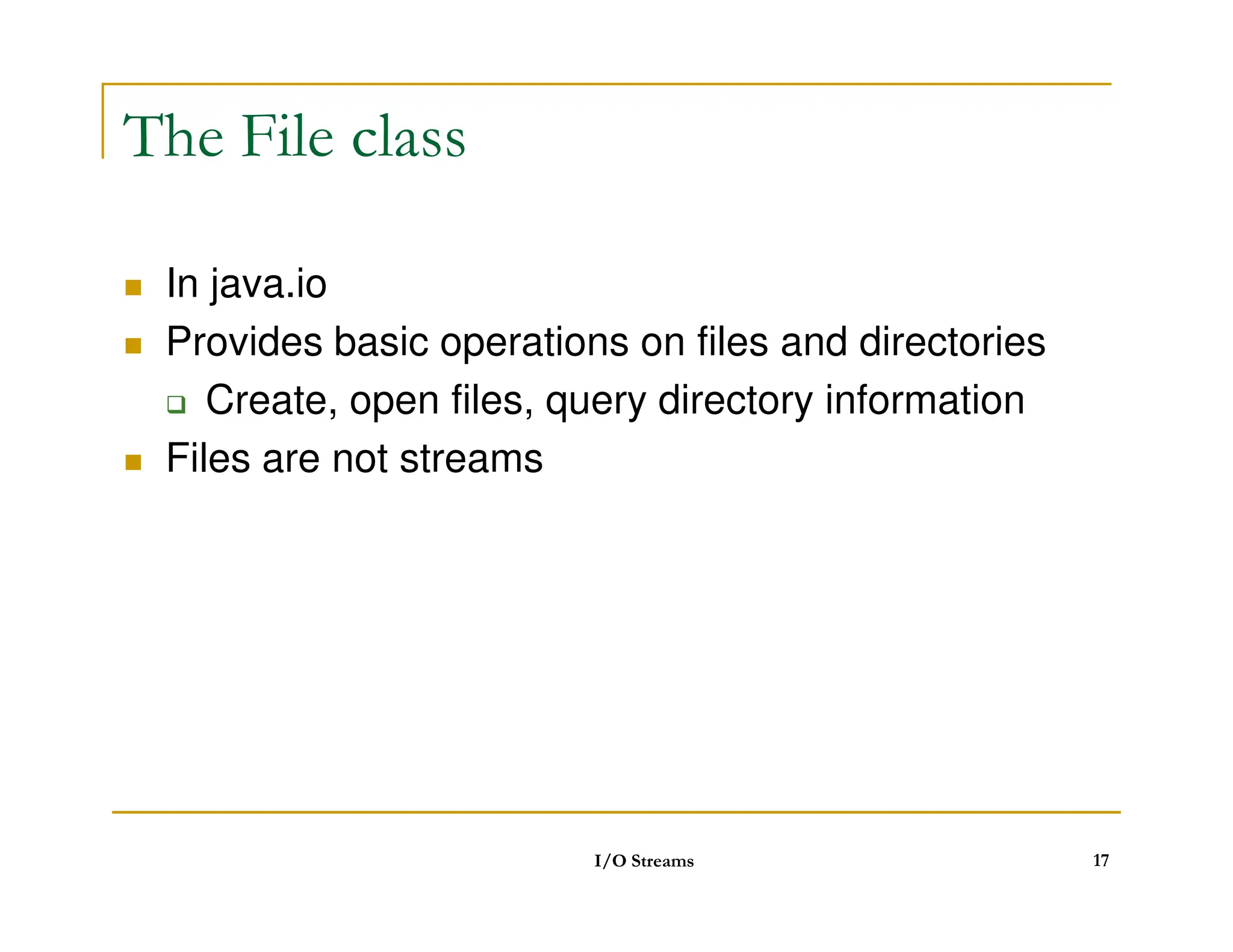 The File class

- In java.io
- Provides basic operations on files and directories
  - Create, open files, query directory information
- Files are not streams

I/O Streams

17